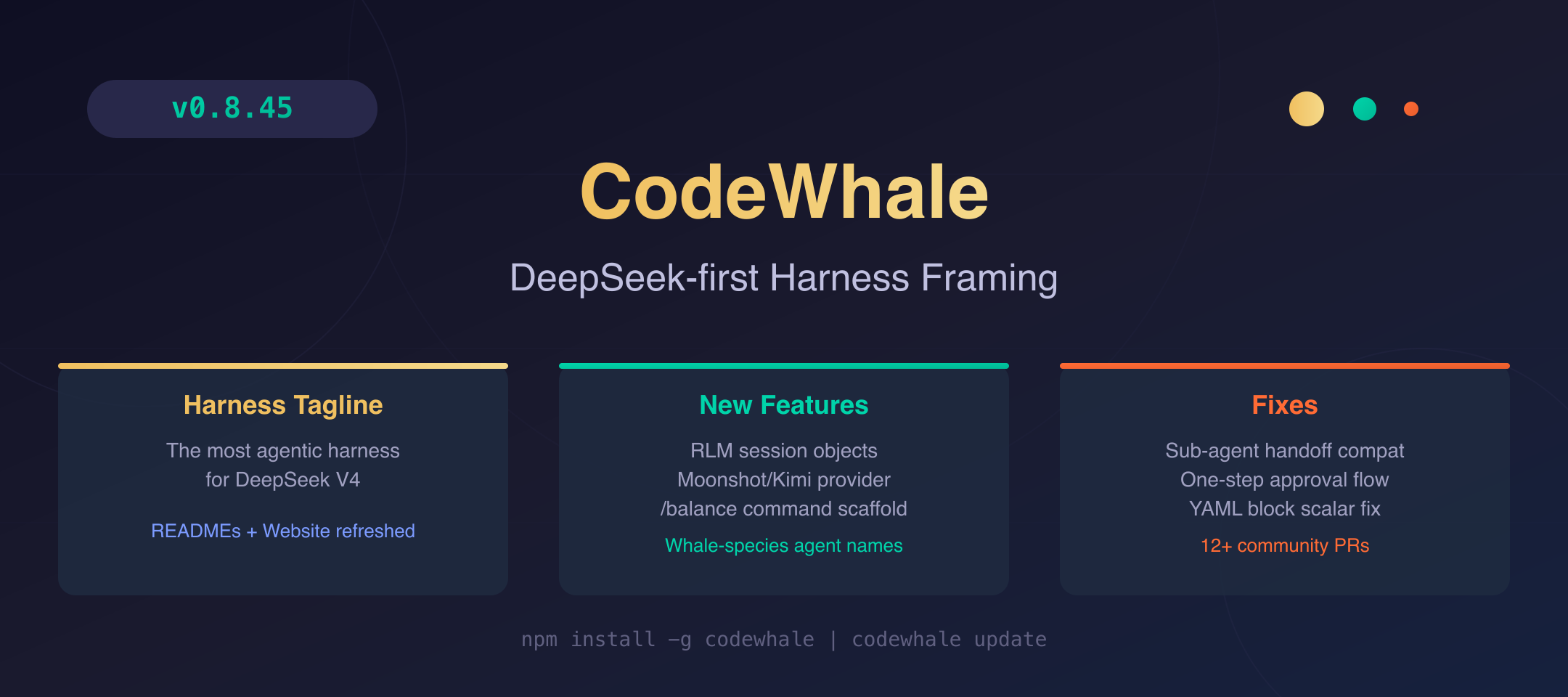 v0.8.45

CodeWhale

DeepSeek-first Harness Framing

Harness Tagline

The most agentic harness for DeepSeek V4

READMEs + Website refreshed

New Features

RLM session objects
Moonshot/Kimi provider
/balance command scaffold

Whale-species agent names

Fixes

Sub-agent handoff compat
One-step approval flow
YAML block scalar fix

12+ community PRs

npm install -g codewhale | codewhale update